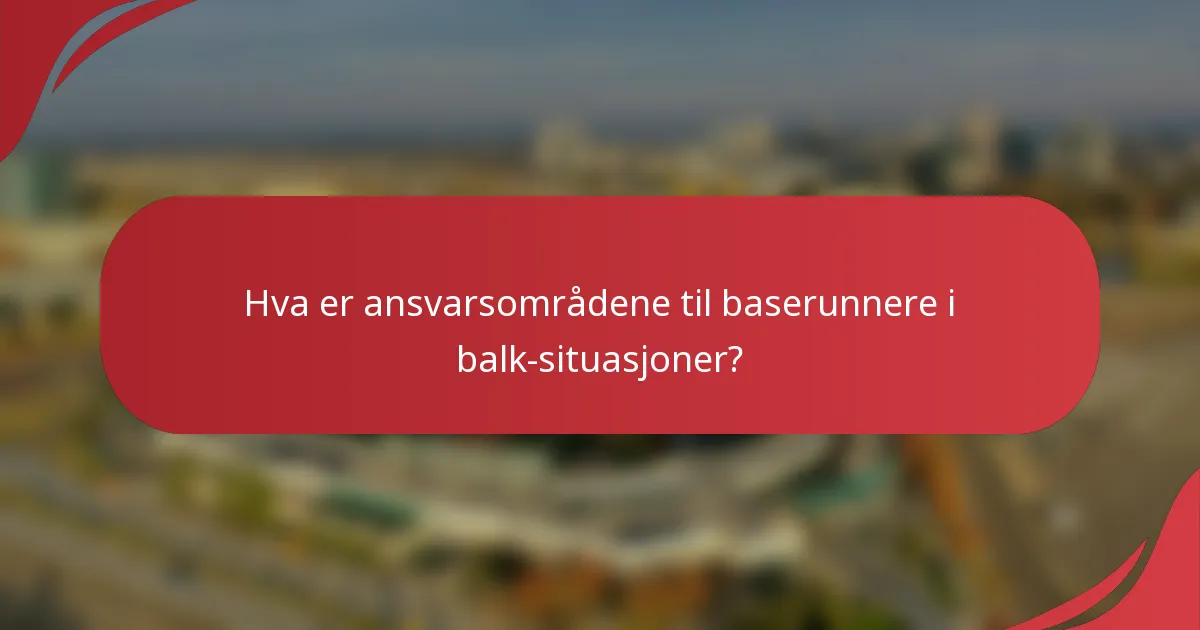 Hva er ansvarsområdene til baserunnere i balk-situasjoner?